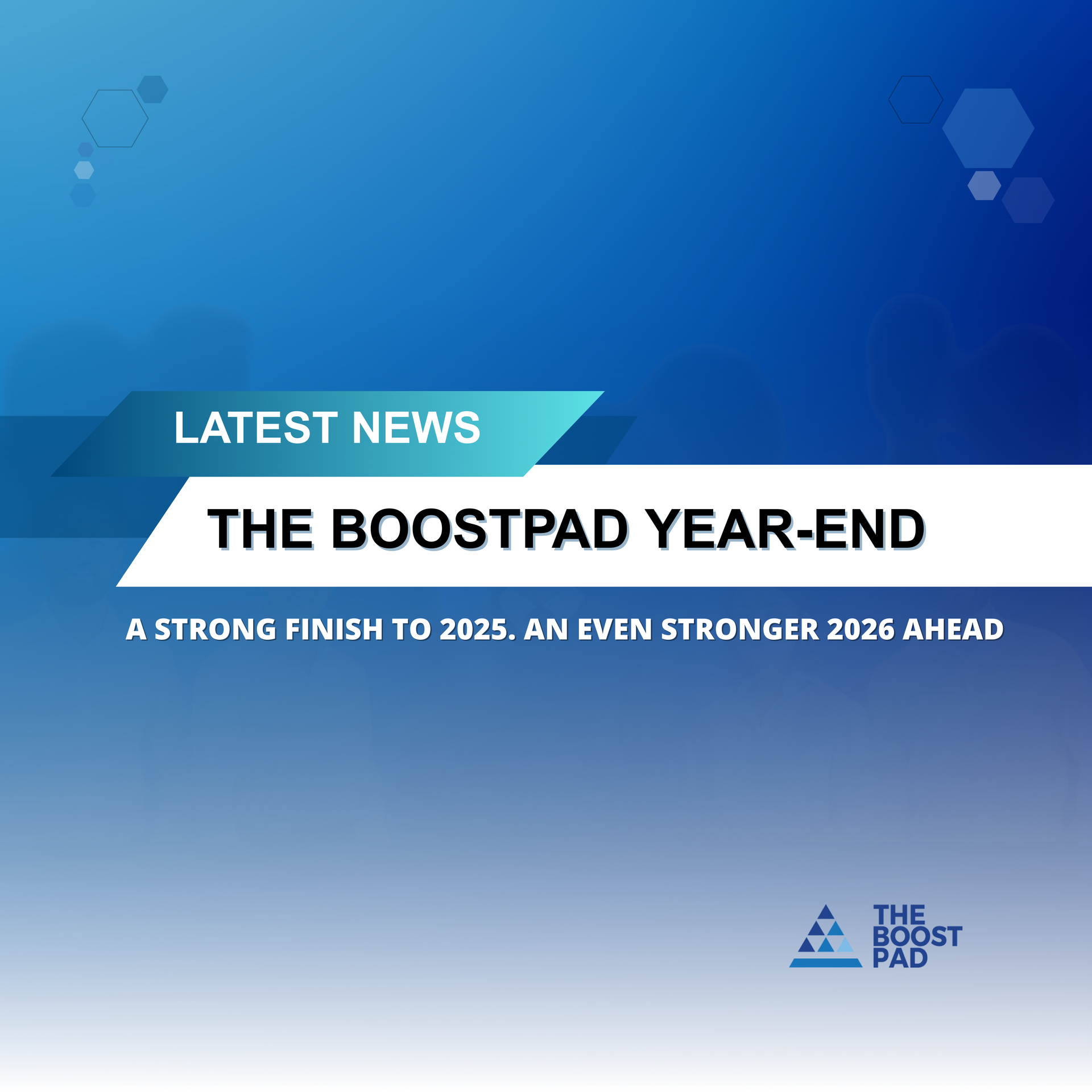 LATEST NEWS

THE BOOSTPAD YEAR-END

A STRONG FINISH TO 2025. AN EVEN STRONGER 2026 AHEAD

THE BOOST PAD